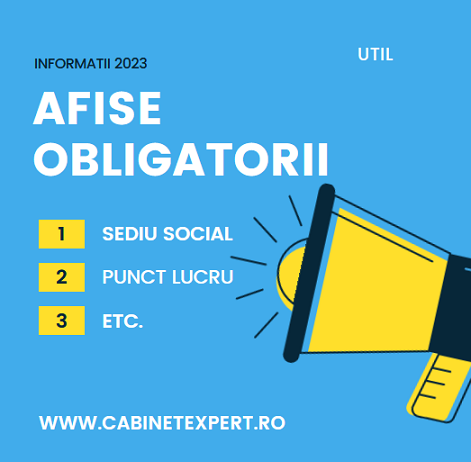 INFORMATII 2023

UTIL

AFISE OBLIGATORII

1 SEDIU SOCIAL

2 PUNCT LUCRU

3 ETC.

WWW.CABINETEXPERT.RO